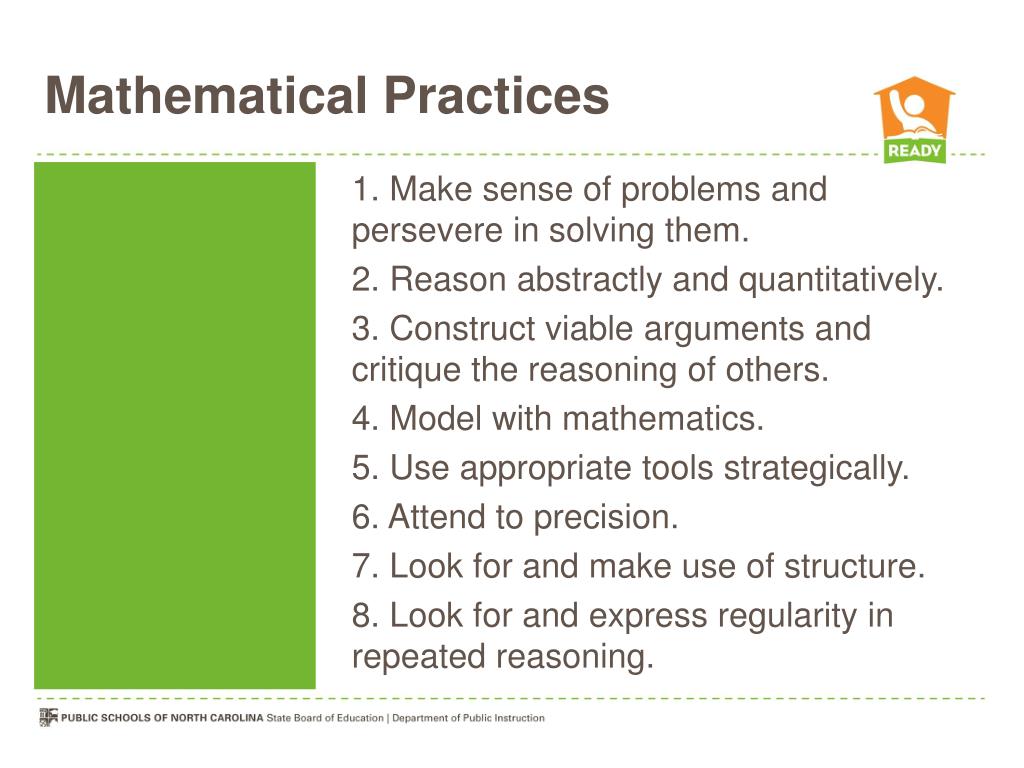 Mathematical Practices

READY

1. Make sense of problems and persevere in solving them.

2. Reason abstractly and quantitatively.

3. Construct viable arguments and critique the reasoning of others.

4. Model with mathematics.

5. Use appropriate tools strategically.

6. Attend to precision.

7. Look for and make use of structure.

8. Look for and express regularity in repeated reasoning.

PUBLIC SCHOOLS OF NORTH CAROLINA State Board of Education | Department of Public Instruction